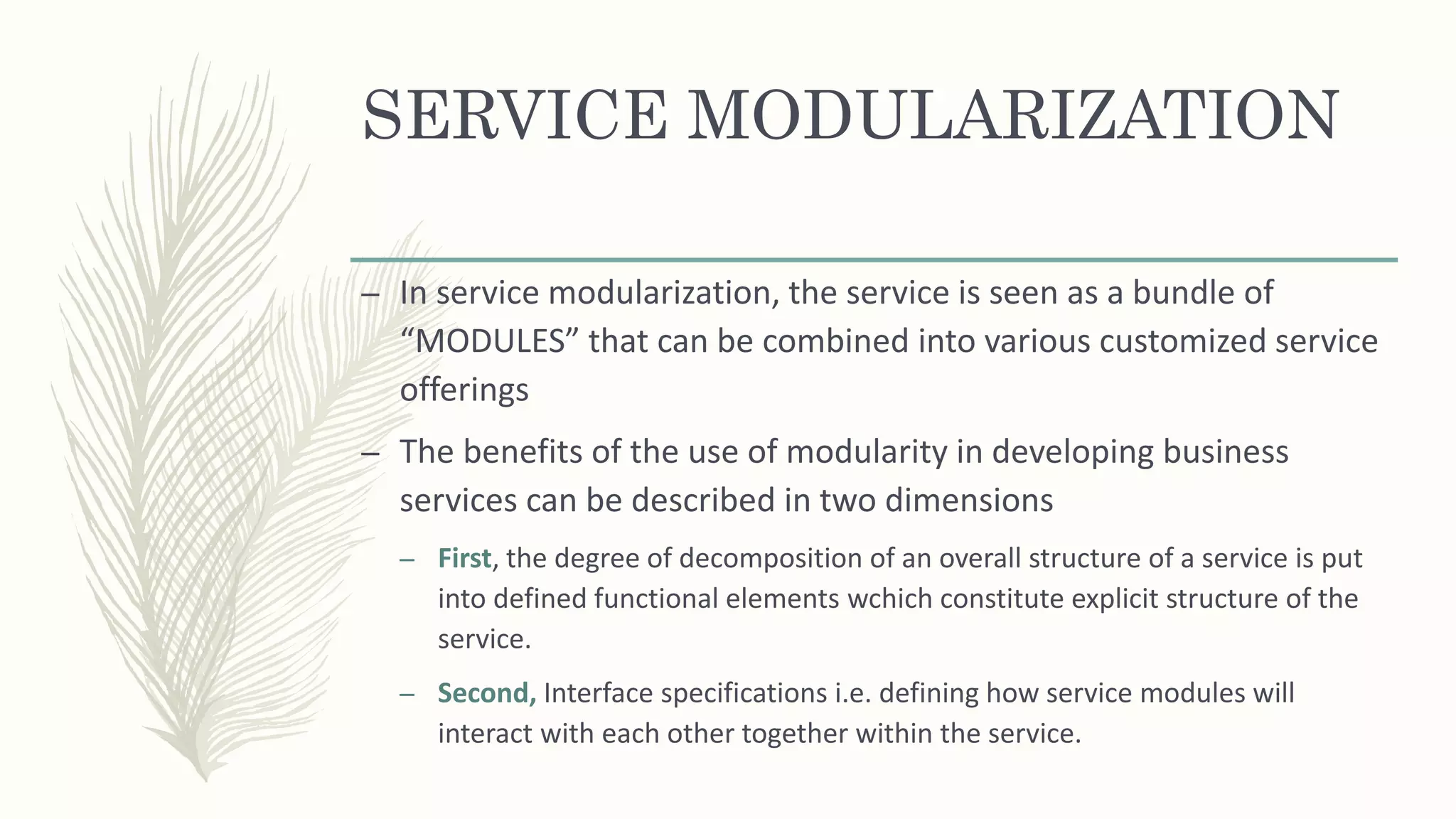 SERVICE MODULARIZATION

– In service modularization, the service is seen as a bundle of “MODULES” that can be combined into various customized service offerings

– The benefits of the use of modularity in developing business services can be described in two dimensions

– First, the degree of decomposition of an overall structure of a service is put into defined functional elements wchich constitute explicit structure of the service.

– Second, Interface specifications i.e. defining how service modules will interact with each other together within the service.